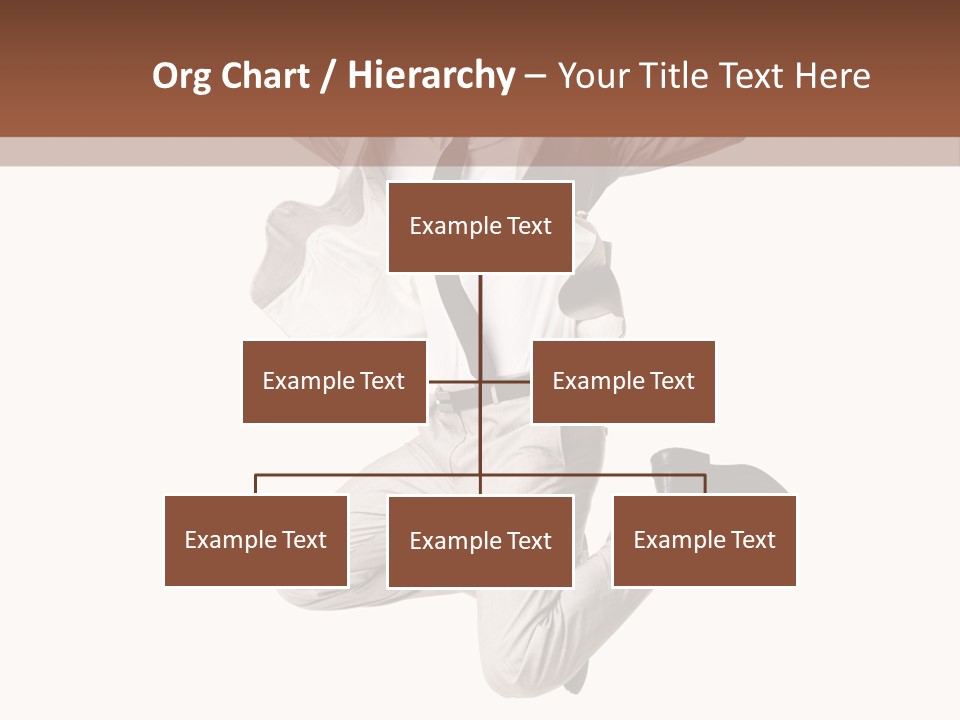 Org Chart / Hierarchy – Your Title Text Here

Example Text

Example Text

Example Text

Example Text

Example Text

Example Text